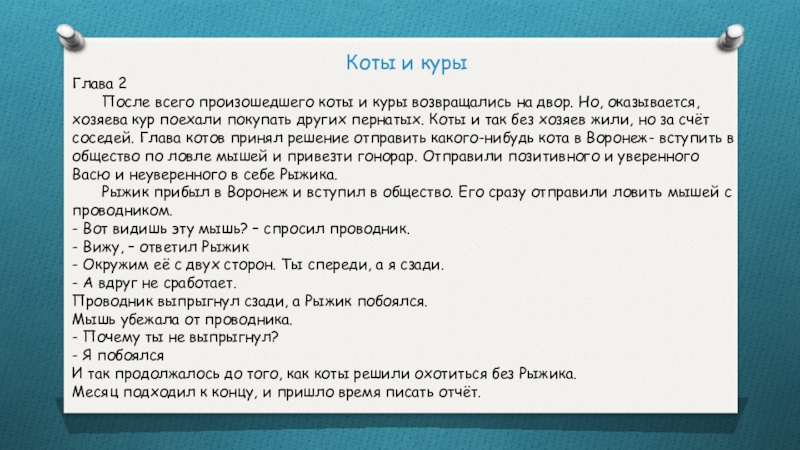 Коты и куры

Глава 2

После всего произошедшего коты и куры возвращались на двор. Но, оказывается, хозяева кур поехали покупать других пернатых. Коты и так без хозяев жили, но за счёт соседей. Глава котов принял решение отправить какого-нибудь кота в Воронеж- вступить в общество по ловле мышей и привезти гонорар. Отправили позитивного и уверенного Васю и неуверенного в себе Рыжика.

Рыжик прибыл в Воронеж и вступил в общество. Его сразу отправили ловить мышей с проводником.
- Вот видишь эту мышь? – спросил проводник.
- Вижу, – ответил Рыжик
- Окружим её с двух сторон. Ты спереди, а я сзади.
- А вдруг не сработает.
Проводник выпрыгнул сзади, а Рыжик побоялся.
Мышь убежала от проводника.
- Почему ты не выпрыгнул?
- Я побоялся
И так продолжалось до того, как коты решили охотиться без Рыжика.
Месяц подходил к концу, и пришло время писать отчёт.